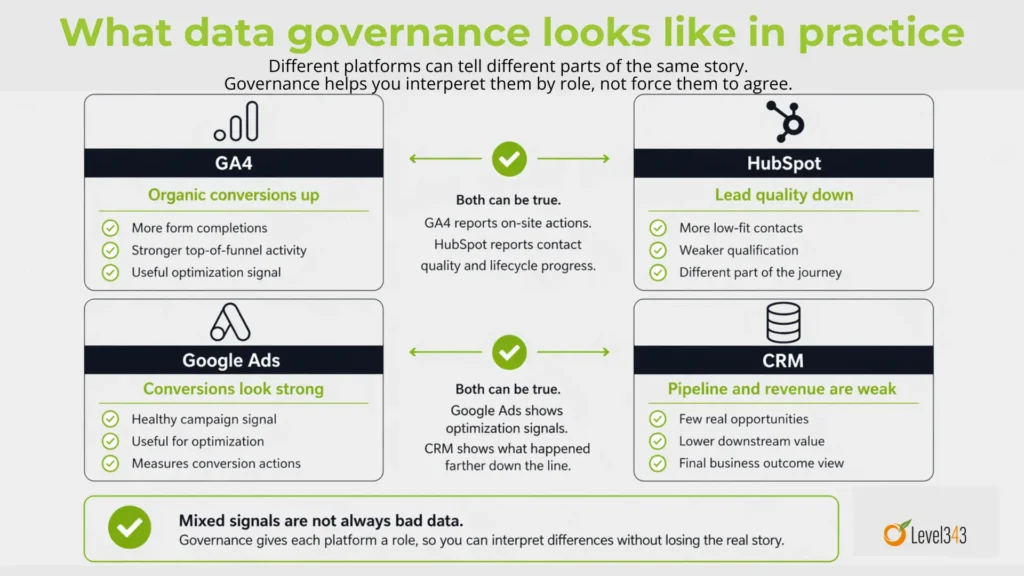 What data governance looks like in practice

Different platforms can tell different parts of the same story.
Governance helps you interperet them by role, not force them to agree.

GA4

Organic conversions up

More form completions
Stronger top-of-funnel activity
Useful optimization signal

Both can be true.
GA4 reports on-site actions. HubSpot reports contact quality and lifecycle progress.

HubSpot

Lead quality down

More low-fit contacts
Weaker qualification
Different part of the journey

Google Ads

Conversions look strong

Healthy campaign signal
Useful for optimization
Measures conversion actions

Both can be true.
Google Ads shows optimization signals.
CRM shows what happened farther down the line.

CRM

Pipeline and revenue are weak

Few real opportunities
Lower downstream value
Final business outcome view

Mixed signals are not always bad data.
Governance gives each platform a role, so you can interpret differences without losing the real story.

Level343